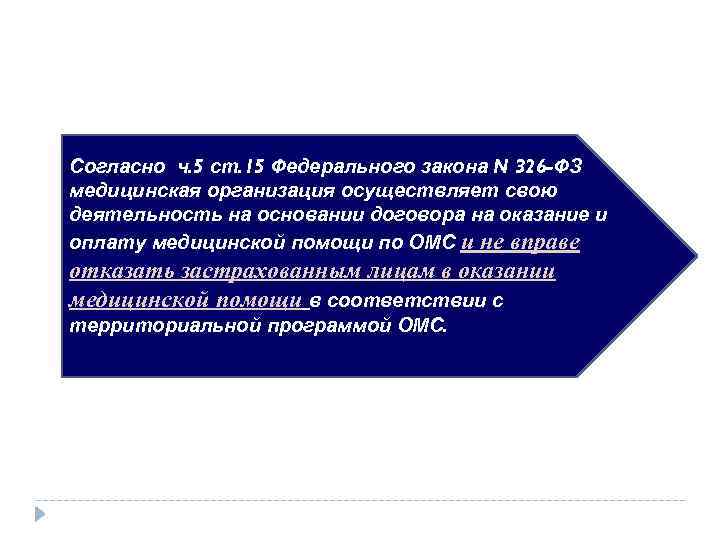 Согласно ч.5 ст.15 Федерального закона N 326-ФЗ медицинская организация осуществляет свою деятельность на основании договора на оказание и оплату медицинской помощи по ОМС и не вправе отказать застрахованным лицам в оказании медицинской помощи в соответствии с территориальной программой ОМС.